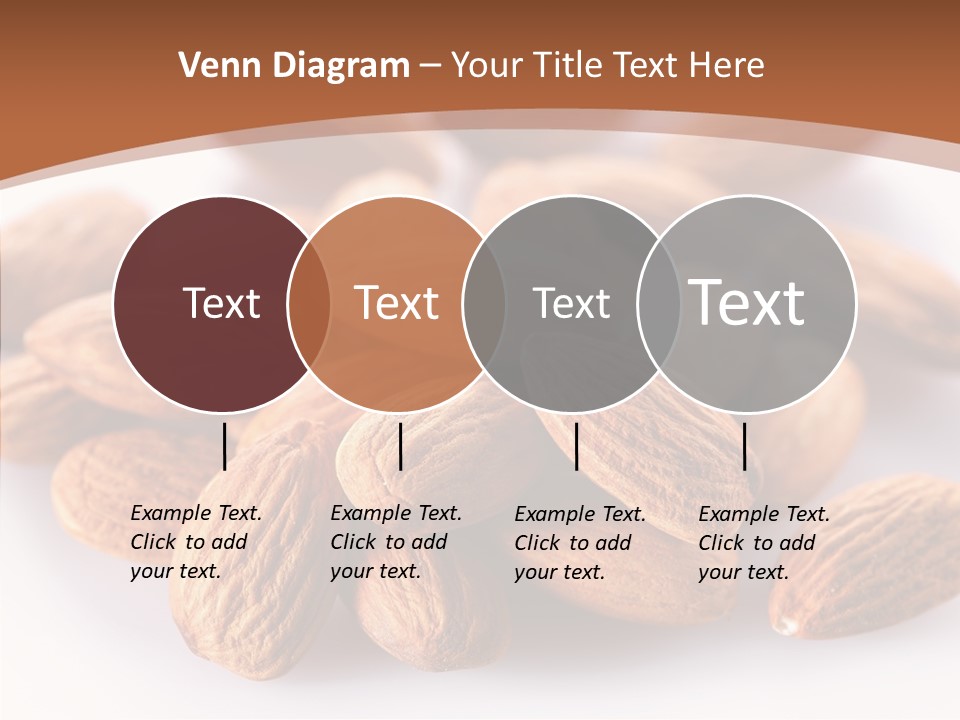 Venn Diagram – Your Title Text Here

Text

Text

Text

Text

Example Text. Click to add your text.

Example Text. Click to add your text.

Example Text. Click to add your text.

Example Text. Click to add your text.